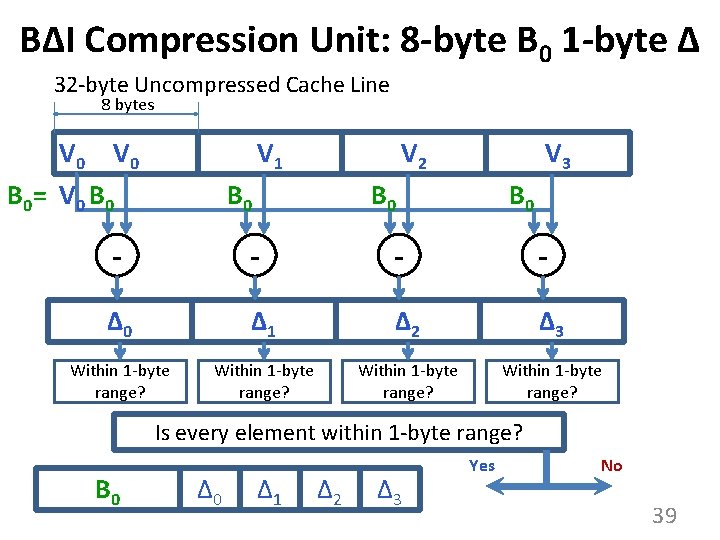 BΔI Compression Unit: 8-byte $B_0$ 1-byte Δ

32-byte Uncompressed Cache Line

8 bytes

$V_0$ $V_0$ $V_1$ $V_2$ $V_3$

$B_0$= $V_0$ $B_0$ $B_0$ $B_0$ $B_0$

-
-
-
-

$\Delta_0$ $\Delta_1$ $\Delta_2$ $\Delta_3$

Within 1-byte range?
Within 1-byte range?
Within 1-byte range?
Within 1-byte range?

Is every element within 1-byte range?

Yes
No

$B_0$ $\Delta_0$ $\Delta_1$ $\Delta_2$ $\Delta_3$

39